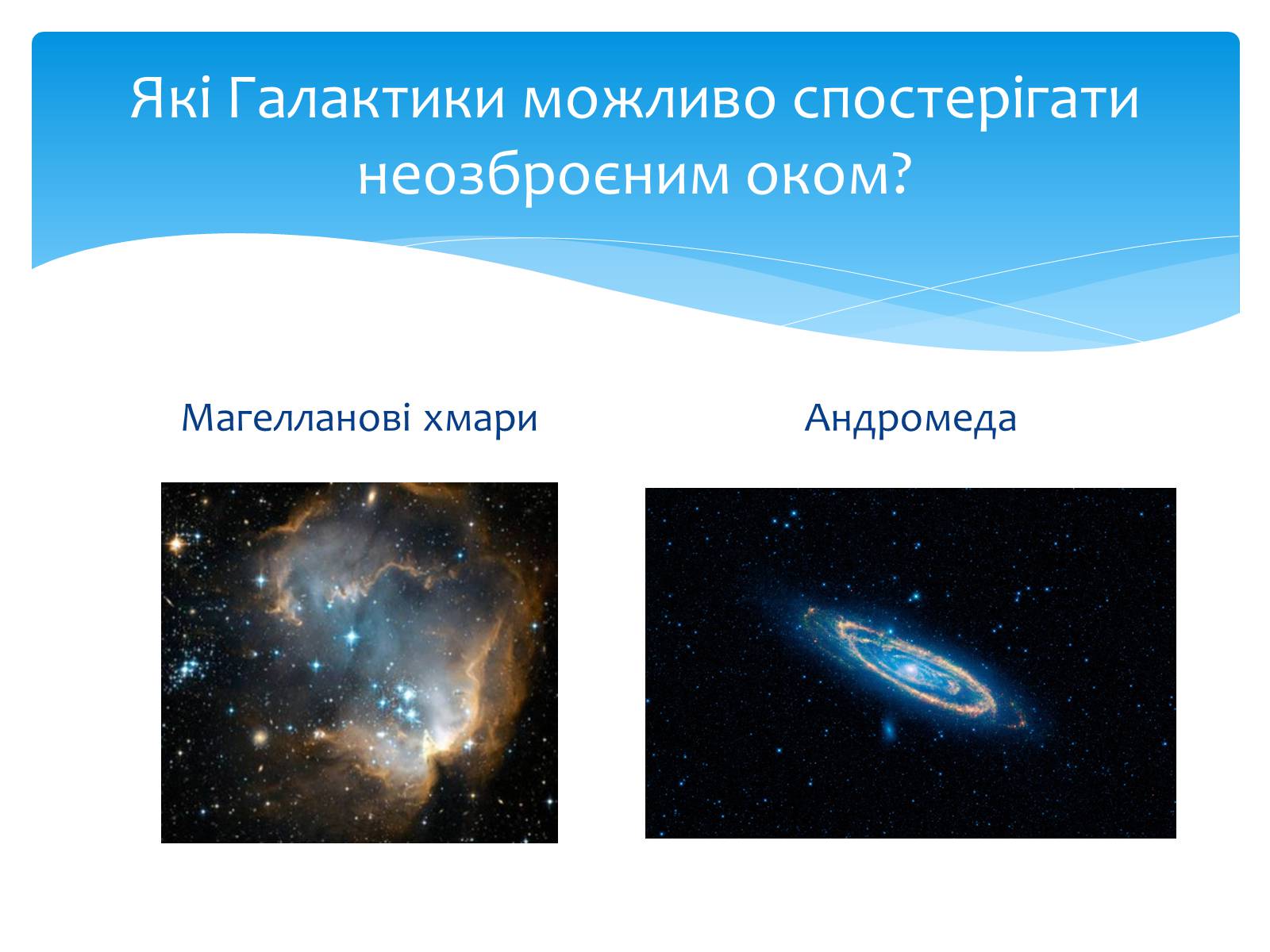 Які Галактики можливо спостерігати неозброєним оком?

Магелланові хмари

Андромеда